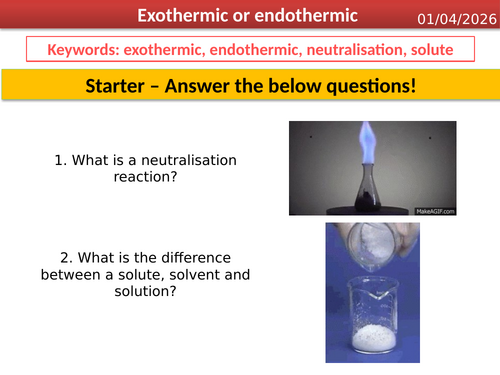 Exothermic or endothermic

01/04/2026

Keywords: exothermic, endothermic, neutralisation, solute

Starter – Answer the below questions!

1. What is a neutralisation reaction?

MakeAGIF.com

2. What is the difference between a solute, solvent and solution?